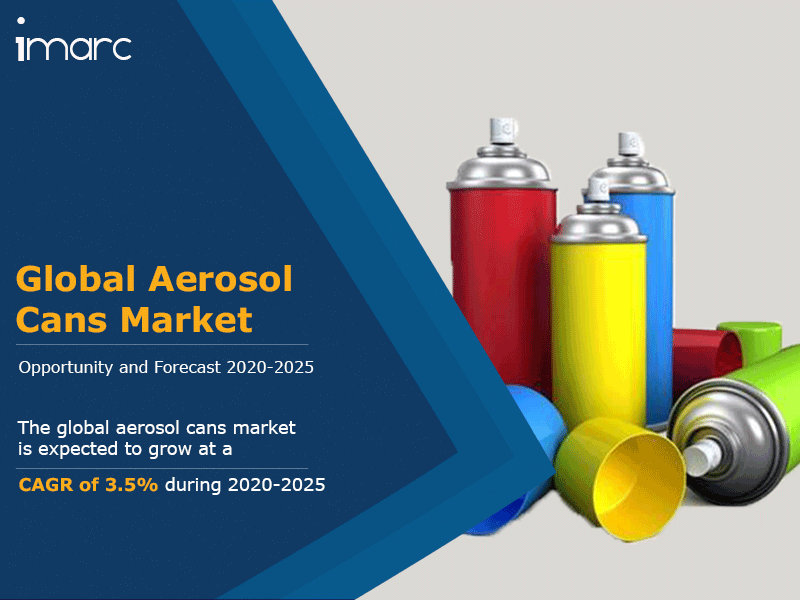 imarc

Global Aerosol Cans Market

Opportunity and Forecast 2020-2025

The global aerosol cans market is expected to grow at a

CAGR of 3.5% during 2020-2025